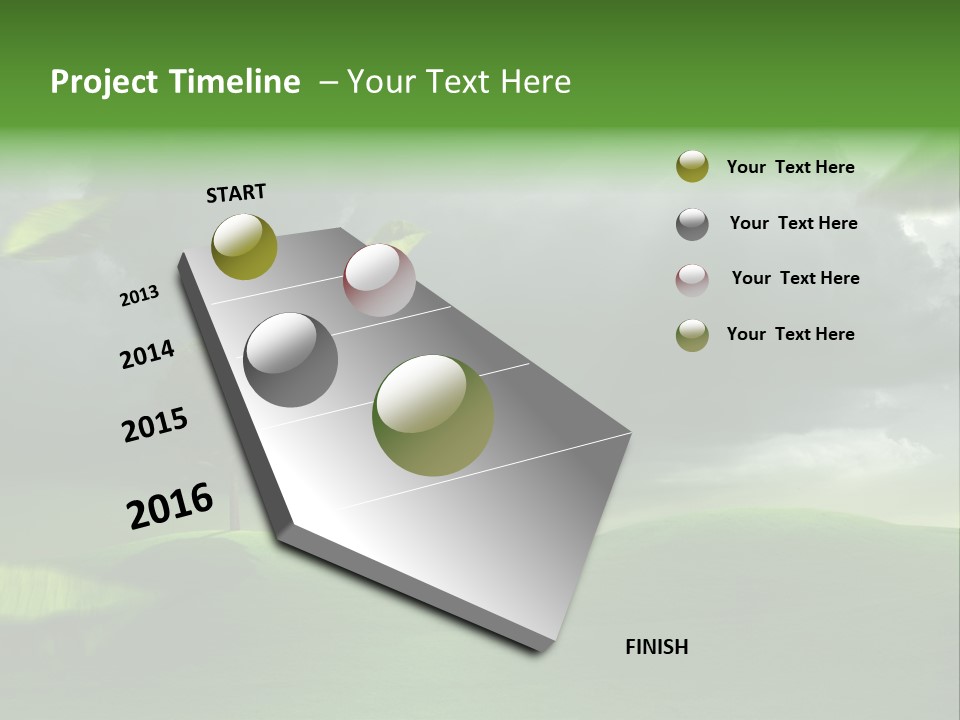 Project Timeline – Your Text Here

START

2013

2014

2015

2016

FINISH

Your Text Here

Your Text Here

Your Text Here

Your Text Here